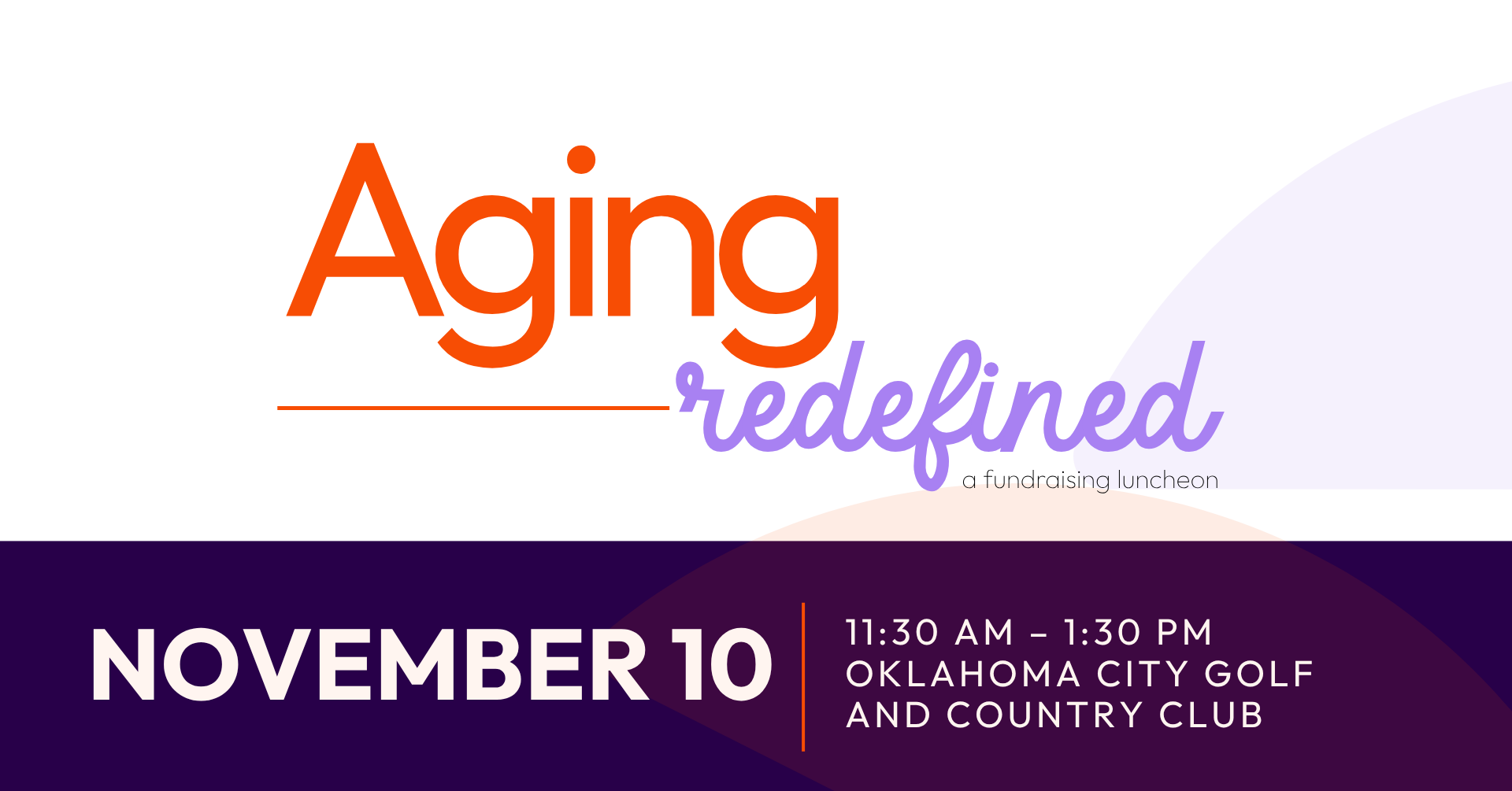 Aging
redefined
a fundraising luncheon

NOVEMBER 10

11:30 AM – 1:30 PM
OKLAHOMA CITY GOLF
AND COUNTRY CLUB